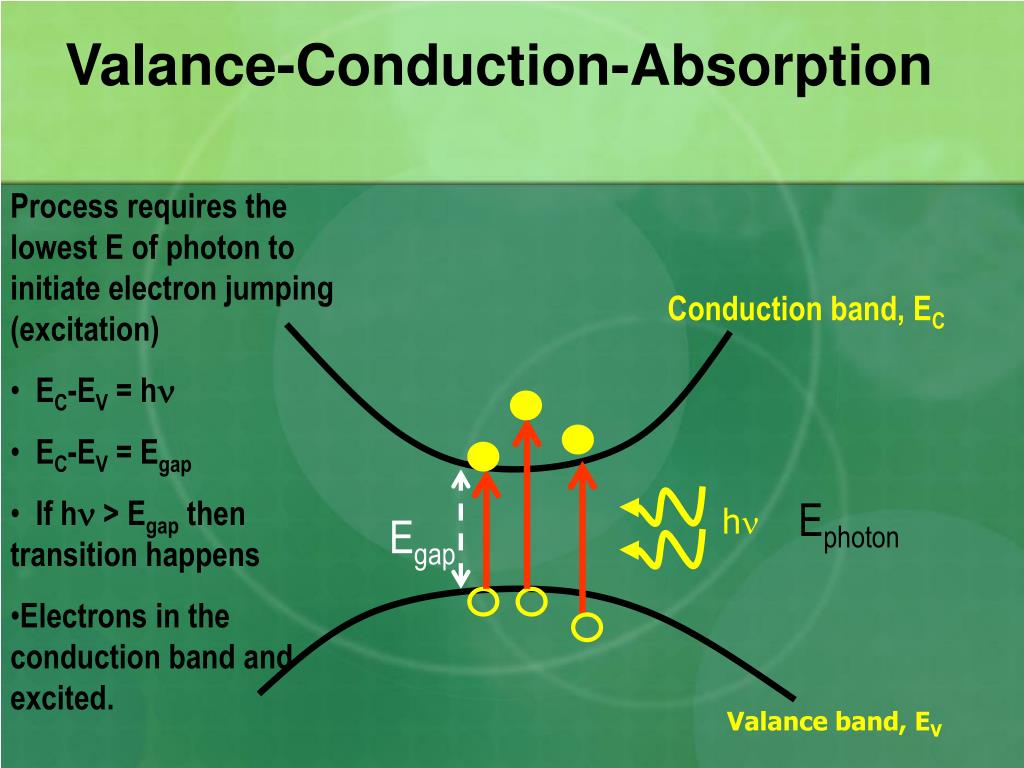 Valance-Conduction-Absorption

Process requires the lowest E of photon to initiate electron jumping (excitation)

• $E_C$-$E_V$ = h$\nu$

• $E_C$-$E_V$ = $E_{gap}$

• If h$\nu$ > $E_{gap}$ then transition happens

•Electrons in the conduction band and excited.

Conduction band, $E_C$

$E_{gap}$

h$\nu$

$E_{photon}$

Valance band, $E_V$